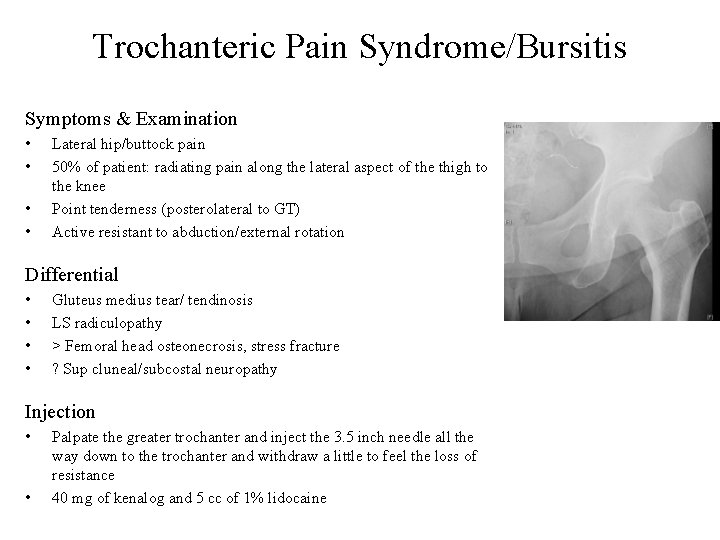 Trochanteric Pain Syndrome/Bursitis

Symptoms & Examination
• Lateral hip/buttock pain
• 50% of patient: radiating pain along the lateral aspect of the thigh to the knee
• Point tenderness (posterolateral to GT)
• Active resistant to abduction/external rotation

Differential
• Gluteus medius tear/ tendinosis
• LS radiculopathy
• > Femoral head osteonecrosis, stress fracture
• ? Sup cluneal/subcostal neuropathy

Injection
• Palpate the greater trochanter and inject the 3.5 inch needle all the way down to the trochanter and withdraw a little to feel the loss of resistance
• 40 mg of kenalog and 5 cc of 1% lidocaine